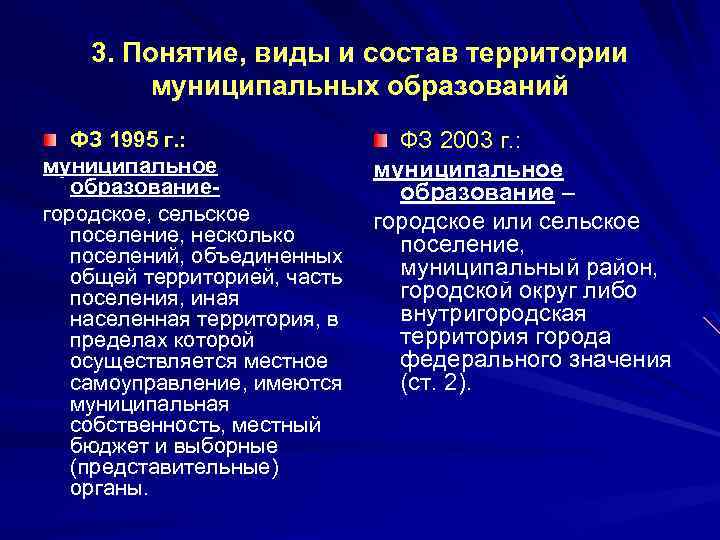 3. Понятие, виды и состав территории муниципальных образований

ФЗ 1995 г.:

муниципальное образование-

городское, сельское поселение, несколько поселений, объединенных общей территорией, часть поселения, иная населенная территория, в пределах которой осуществляется местное самоуправление, имеются муниципальная собственность, местный бюджет и выборные (представительные) органы.

ФЗ 2003 г.:

муниципальное образование –

городское или сельское поселение, муниципальный район, городской округ либо внутригородская территория города федерального значения (ст. 2).